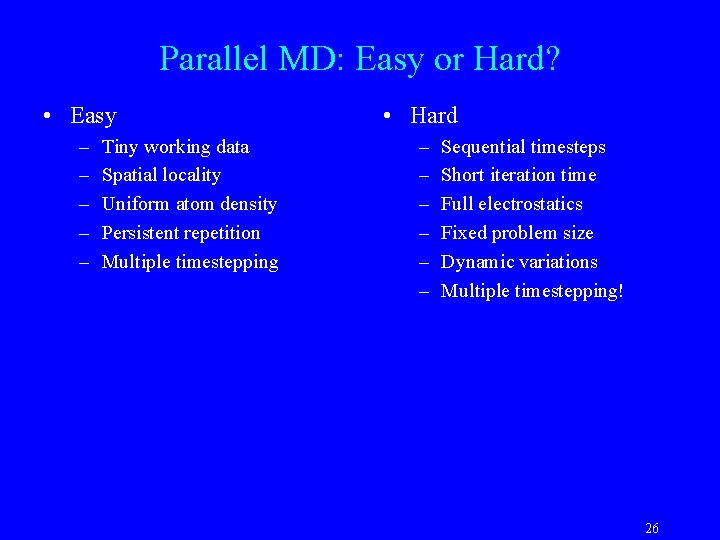 Parallel MD: Easy or Hard?

• Easy
– Tiny working data
– Spatial locality
– Uniform atom density
– Persistent repetition
– Multiple timestepping

• Hard
– Sequential timesteps
– Short iteration time
– Full electrostatics
– Fixed problem size
– Dynamic variations
– Multiple timestepping!

26